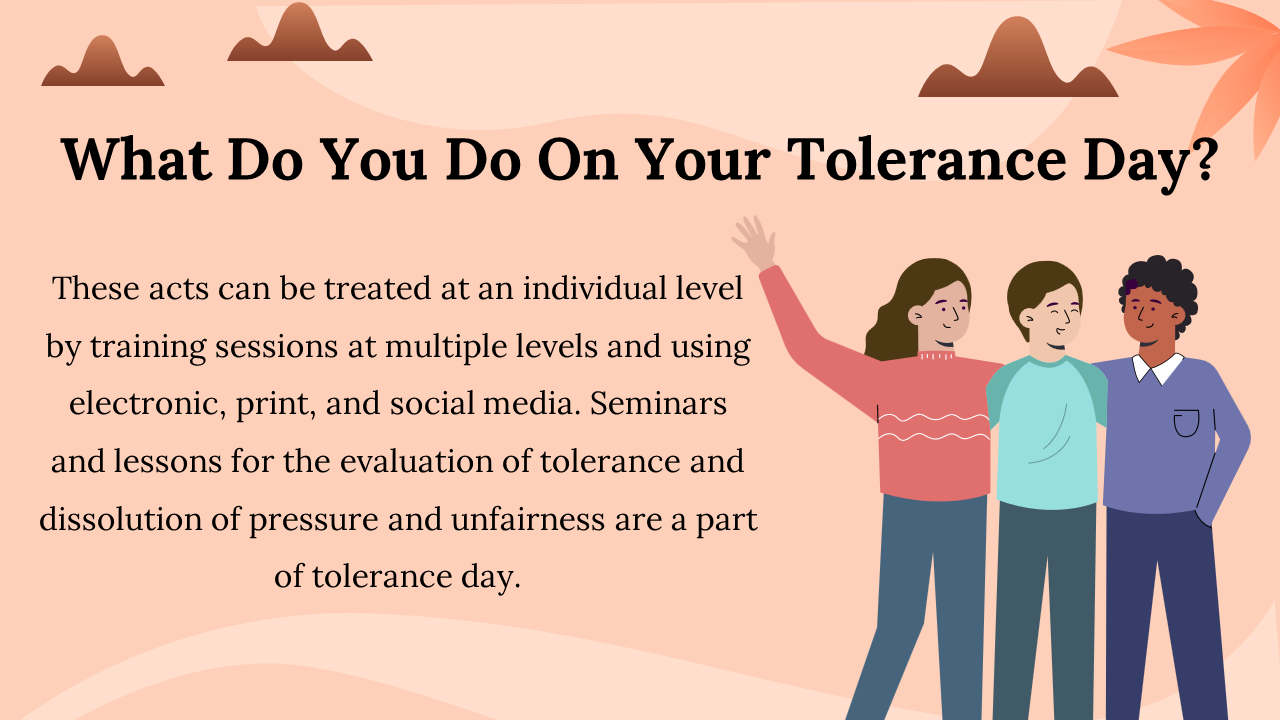 What Do You Do On Your Tolerance Day?

These acts can be treated at an individual level by training sessions at multiple levels and using electronic, print, and social media. Seminars and lessons for the evaluation of tolerance and dissolution of pressure and unfairness are a part of tolerance day.